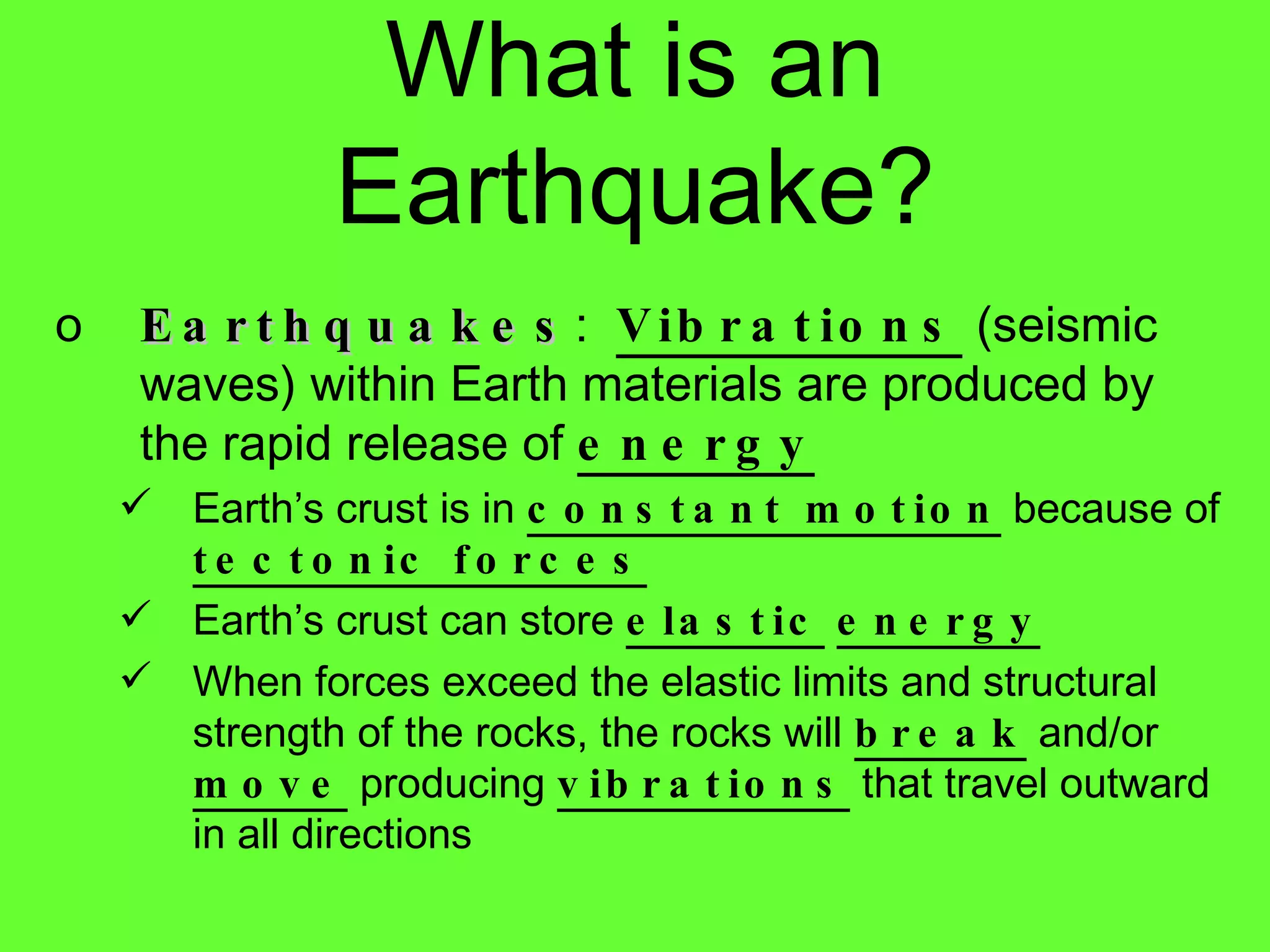 What is an Earthquake?

o Earthquakes: Vibrations (seismic waves) within Earth materials are produced by the rapid release of energy

✓ Earth's crust is in constant motion because of tectonic forces

✓ Earth's crust can store elastic energy

✓ When forces exceed the elastic limits and structural strength of the rocks, the rocks will break and/or move producing vibrations that travel outward in all directions